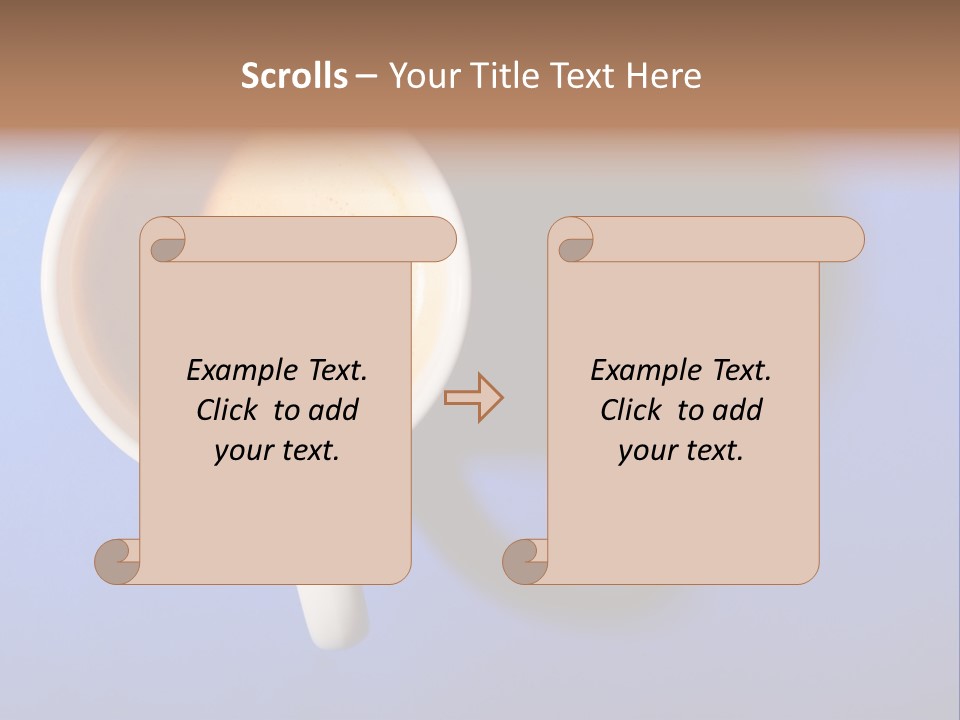 Scrolls – Your Title Text Here

Example Text. Click to add your text.

Example Text. Click to add your text.